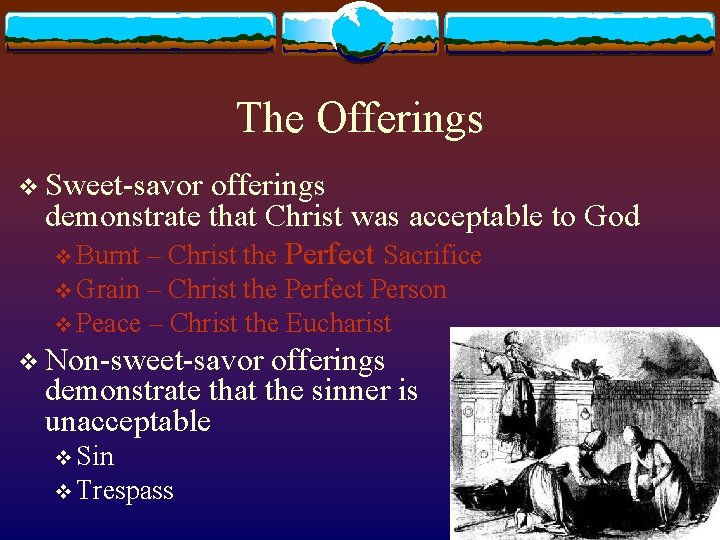 The Offerings

❖ Sweet-savor offerings demonstrate that Christ was acceptable to God

❖ Burnt – Christ the Perfect Sacrifice

❖ Grain – Christ the Perfect Person

❖ Peace – Christ the Eucharist

❖ Non-sweet-savor offerings demonstrate that the sinner is unacceptable

❖ Sin

❖ Trespass